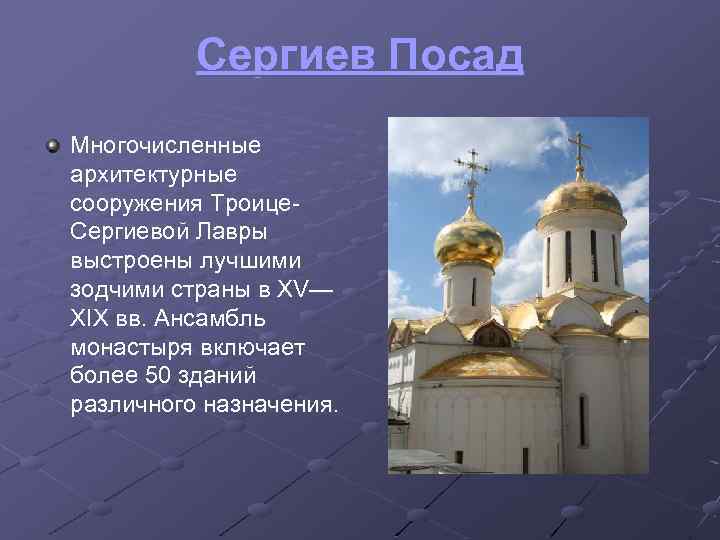 Сергиев Посад

Многочисленные архитектурные сооружения Троице-Сергиевой Лавры выстроены лучшими зодчими страны в XV—XIX вв. Ансамбль монастыря включает более 50 зданий различного назначения.